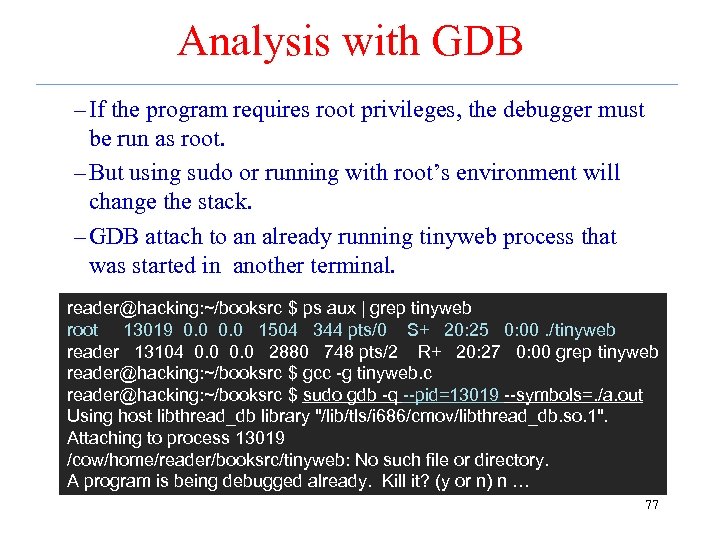 Analysis with GDB

– If the program requires root privileges, the debugger must be run as root.

– But using sudo or running with root's environment will change the stack.

– GDB attach to an already running tinyweb process that was started in another terminal.

reader@hacking:~/booksrc $ ps aux | grep tinyweb
root 13019 0.0 0.0 1504 344 pts/0 S+ 20:25 0:00 ./tinyweb
reader 13104 0.0 0.0 2880 748 pts/2 R+ 20:27 0:00 grep tinyweb
reader@hacking:~/booksrc $ gcc -g tinyweb.c
reader@hacking:~/booksrc $ sudo gdb -q --pid=13019 --symbols=./a.out
Using host libthread_db library "/lib/tls/i686/cmov/libthread_db.so.1".
Attaching to process 13019
/cow/home/reader/booksrc/tinyweb: No such file or directory.
A program is being debugged already. Kill it? (y or n) n …

77